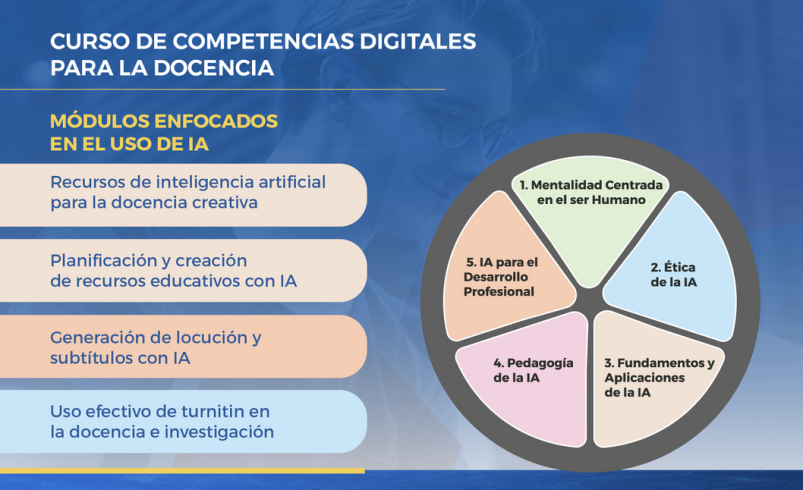 CURSO DE COMPETENCIAS DIGITALES PARA LA DOCENCIA

MÓDULOS ENFOCADOS EN EL USO DE IA

Recursos de inteligencia artificial para la docencia creativa

Planificación y creación de recursos educativos con IA

Generación de locución y subtítulos con IA

Uso efectivo de turnitin en la docencia e investigación

1. Mentalidad Centrada en el ser Humano

2. Ética de la IA

3. Fundamentos y Aplicaciones de la IA

4. Pedagogía de la IA

5. IA para el Desarrollo Profesional